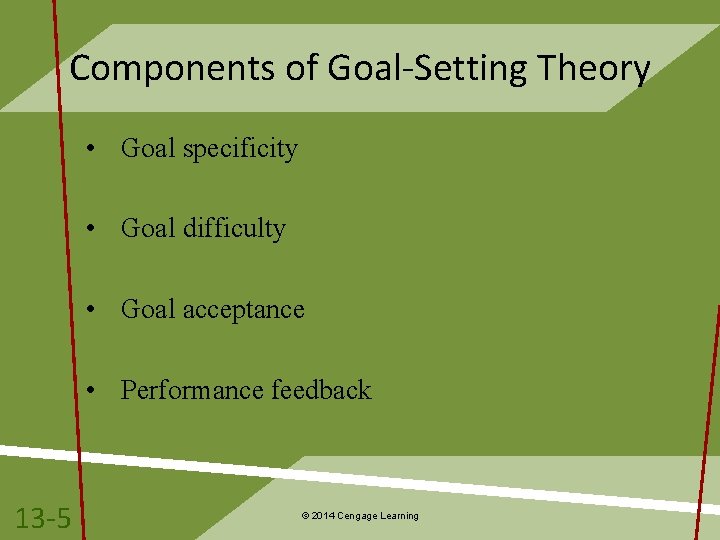 Components of Goal-Setting Theory

• Goal specificity

• Goal difficulty

• Goal acceptance

• Performance feedback

13-5

© 2014 Cengage Learning